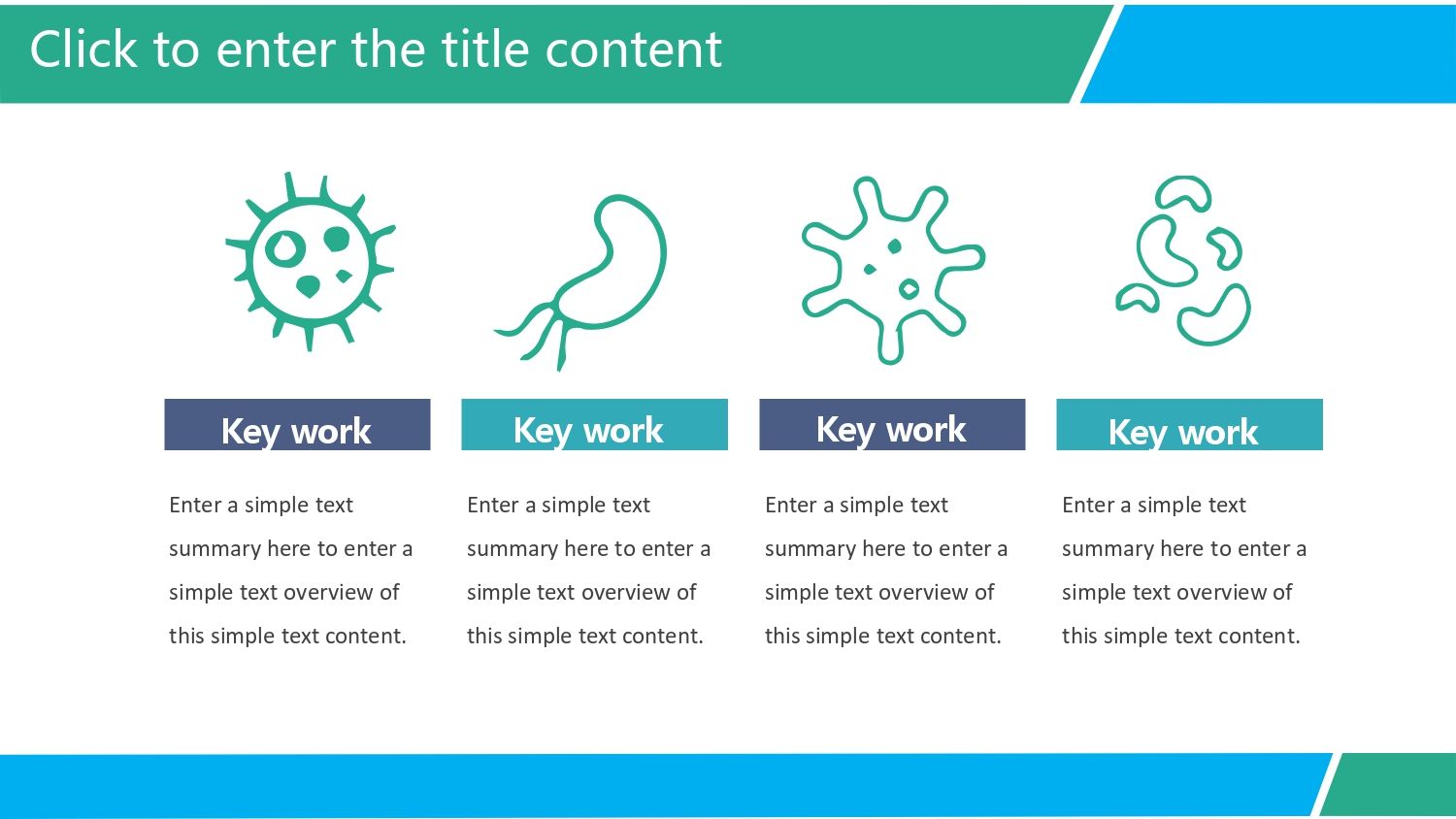 Click to enter the title content

Key work

Enter a simple text summary here to enter a simple text overview of this simple text content.

Key work

Enter a simple text summary here to enter a simple text overview of this simple text content.

Key work

Enter a simple text summary here to enter a simple text overview of this simple text content.

Key work

Enter a simple text summary here to enter a simple text overview of this simple text content.